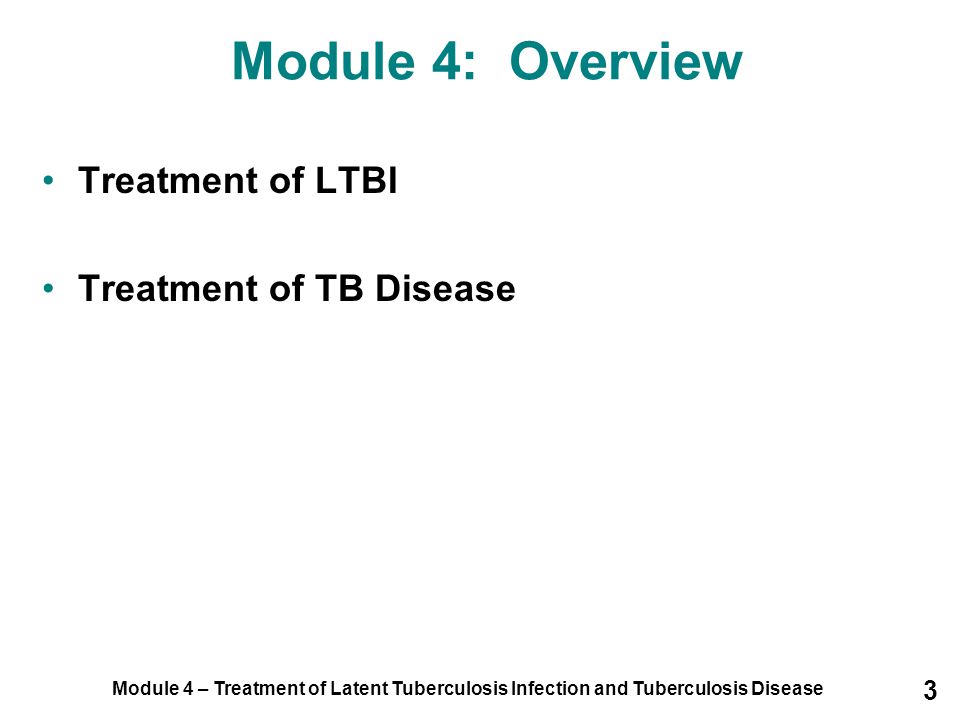 Module 4: Overview

• Treatment of LTBI

• Treatment of TB Disease

Module 4 – Treatment of Latent Tuberculosis Infection and Tuberculosis Disease

3